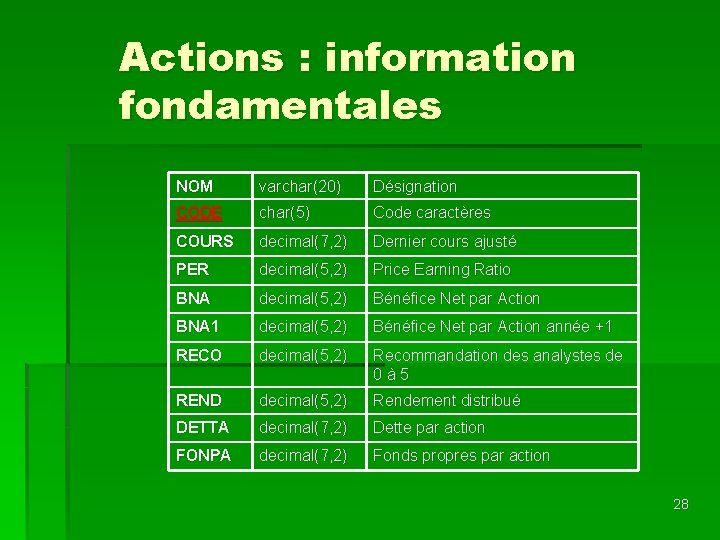 Actions : information fondamentales

| NOM | varchar(20) | Désignation |
|---|---|---|
| CODE | char(5) | Code caractères |
| COURS | decimal(7,2) | Dernier cours ajusté |
| PER | decimal(5,2) | Price Earning Ratio |
| BNA | decimal(5,2) | Bénéfice Net par Action |
| BNA1 | decimal(5,2) | Bénéfice Net par Action année +1 |
| RECO | decimal(5,2) | Recommandation des analystes de 0 à 5 |
| REND | decimal(5,2) | Rendement distribué |
| DETTA | decimal(7,2) | Dette par action |
| FONPA | decimal(7,2) | Fonds propres par action |

28